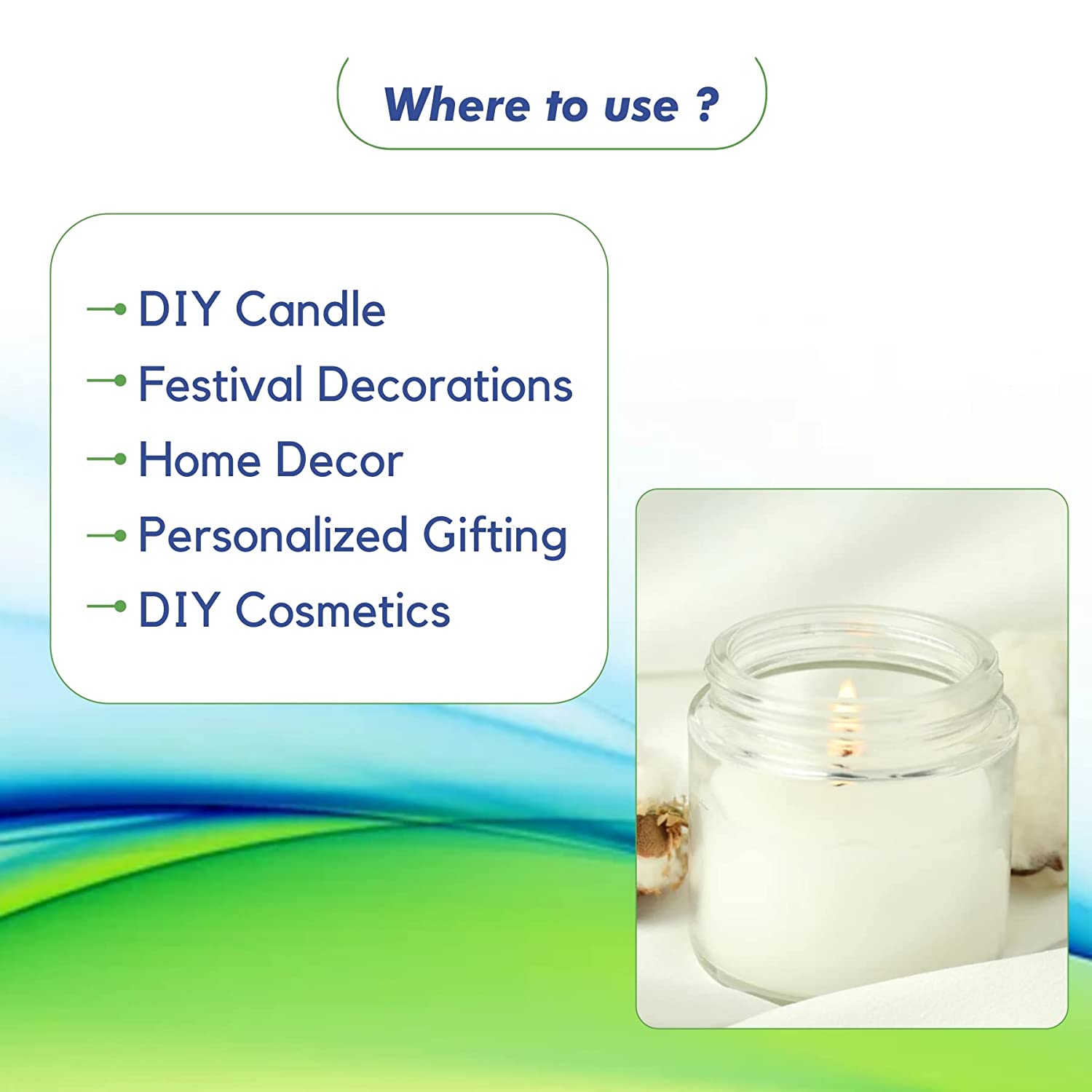 Where to use ?

DIY Candle
Festival Decorations
Home Decor
Personalized Gifting
DIY Cosmetics